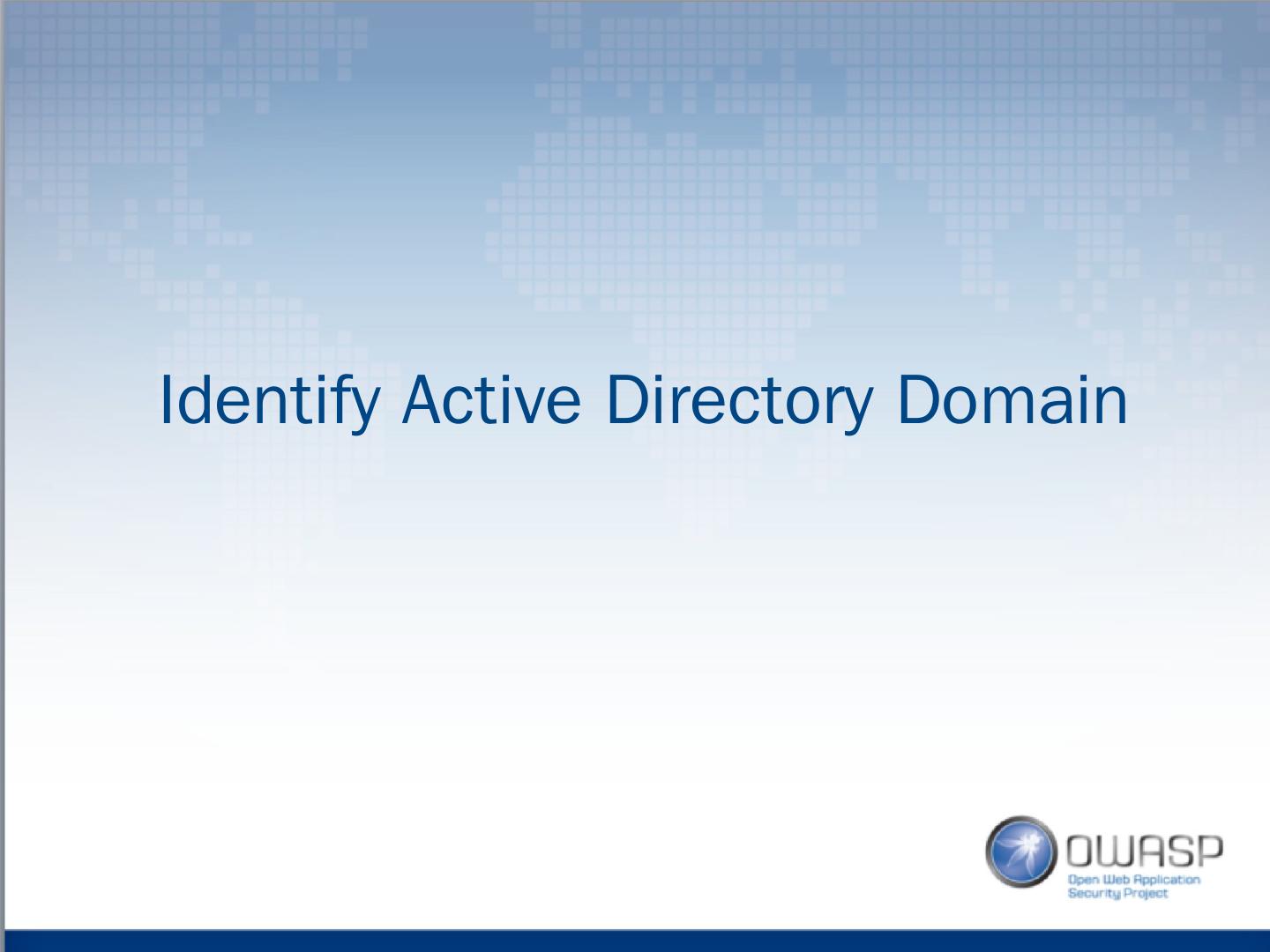 Identify Active Directory Domain

OWASP
Open Web Application Security Project